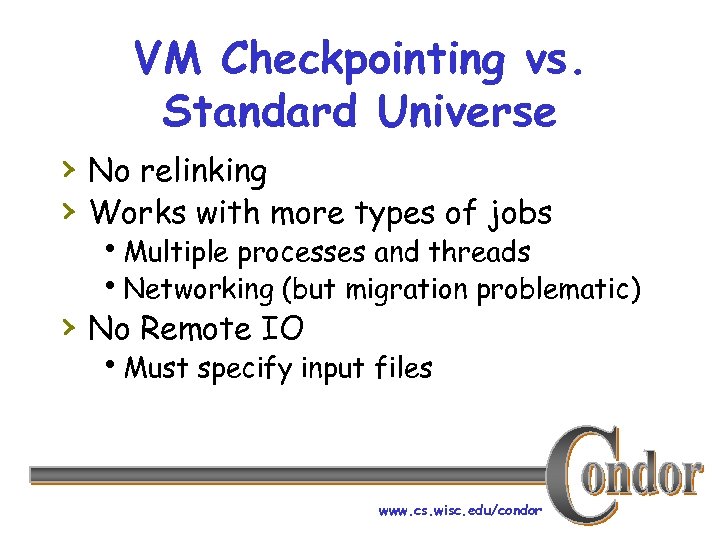 VM Checkpointing vs. Standard Universe

› No relinking
› Works with more types of jobs
• Multiple processes and threads
• Networking (but migration problematic)
› No Remote IO
• Must specify input files

Condor

www.cs.wisc.edu/condor